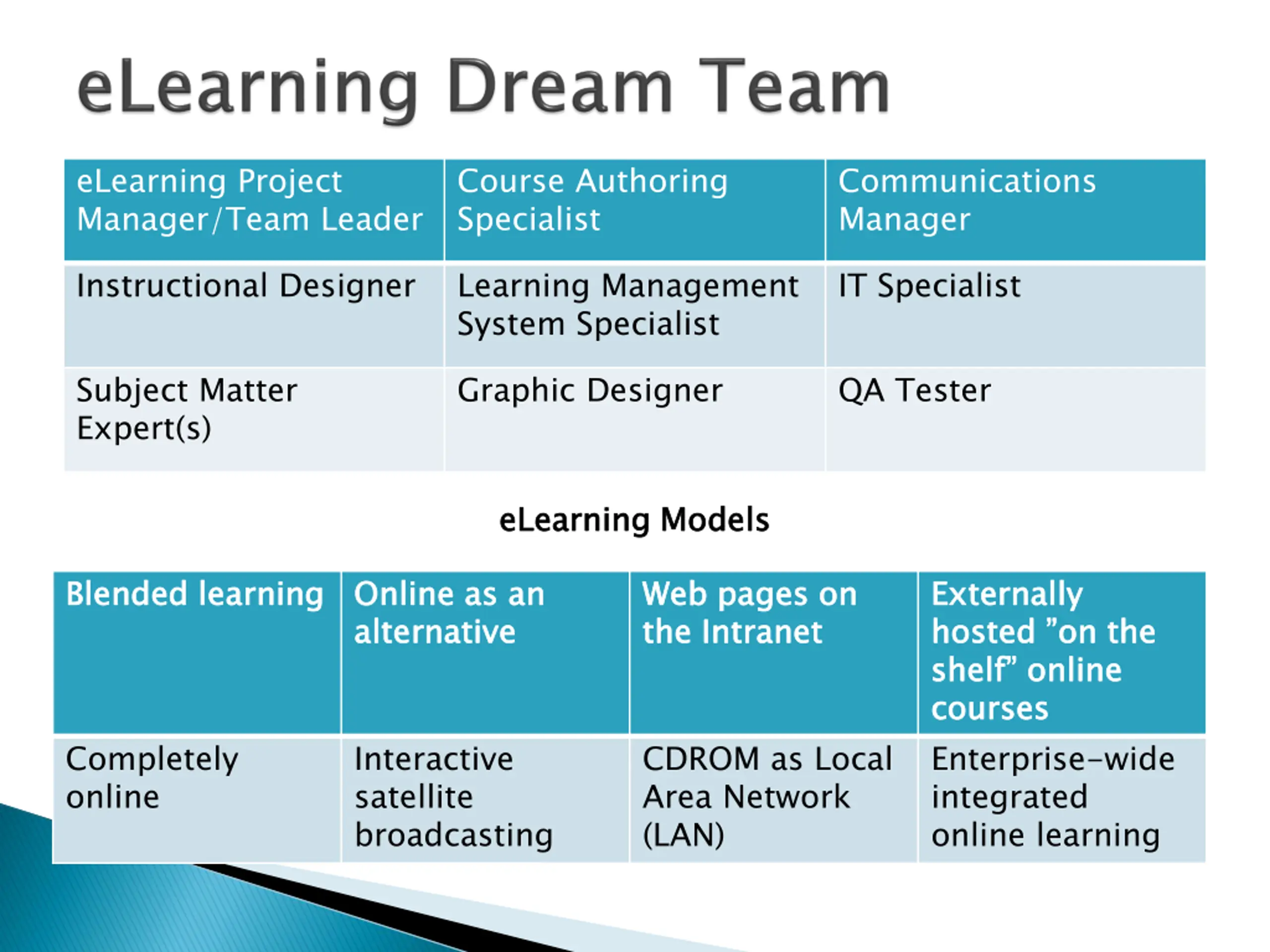 eLearning Dream Team

| eLearning Project Manager/Team Leader | Course Authoring Specialist | Communications Manager |
|---|---|---|
| Instructional Designer | Learning Management System Specialist | IT Specialist |
| Subject Matter Expert(s) | Graphic Designer | QA Tester |

eLearning Models

| Blended learning | Online as an alternative | Web pages on the Intranet | Externally hosted ”on the shelf” online courses |
|---|---|---|---|
| Completely online | Interactive satellite broadcasting | CDROM as Local Area Network (LAN) | Enterprise-wide integrated online learning |